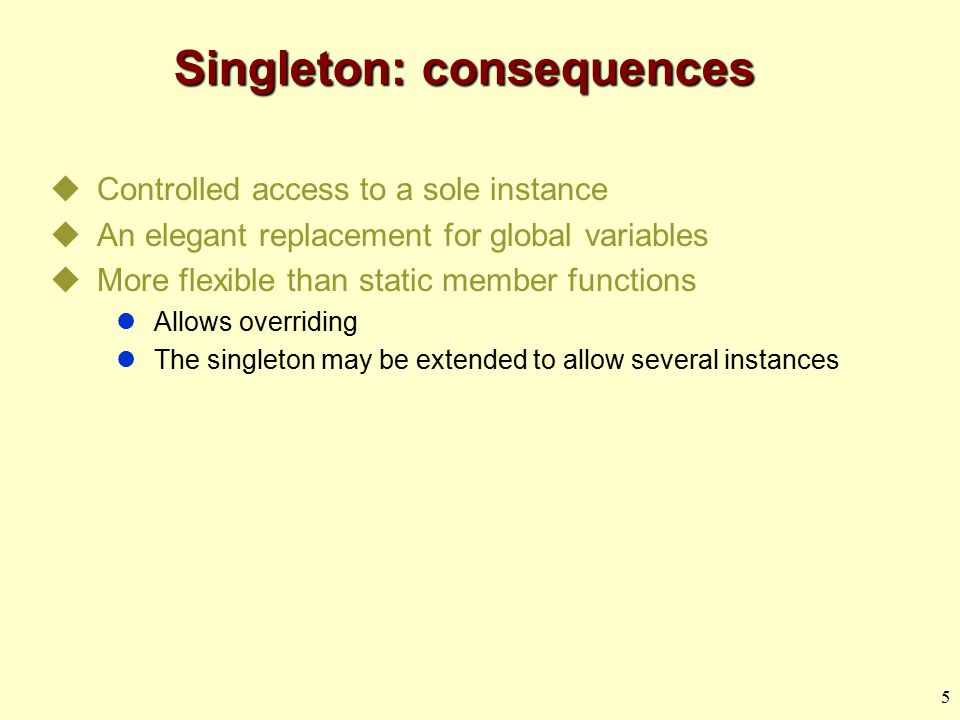 Singleton: consequences

Controlled access to a sole instance
An elegant replacement for global variables
More flexible than static member functions
Allows overriding
The singleton may be extended to allow several instances

5